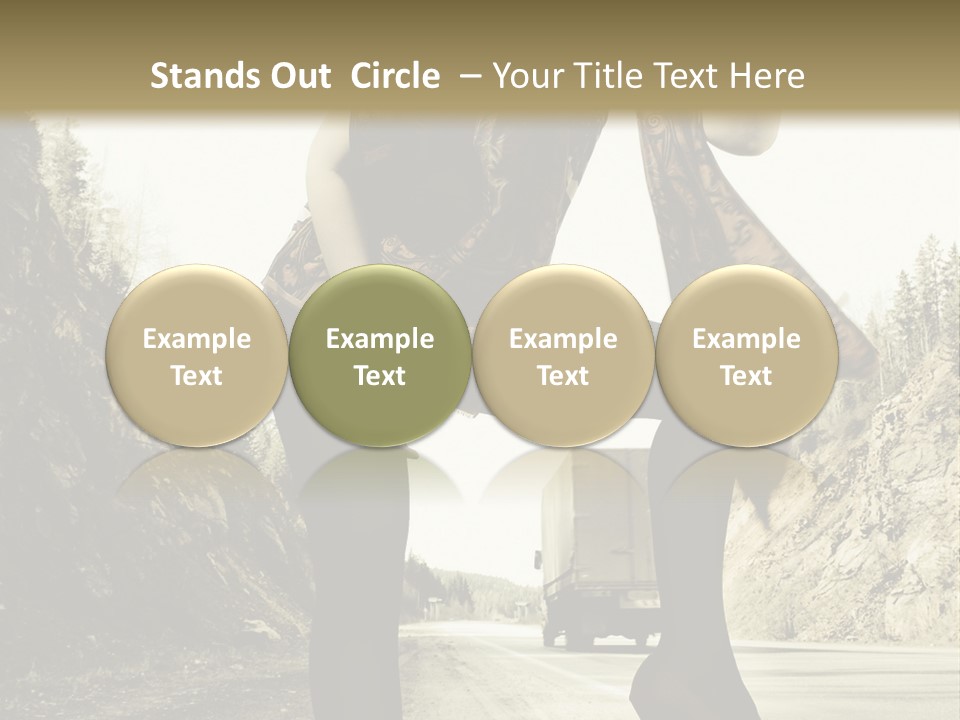 Stands Out Circle – Your Title Text Here

Example Text

Example Text

Example Text

Example Text